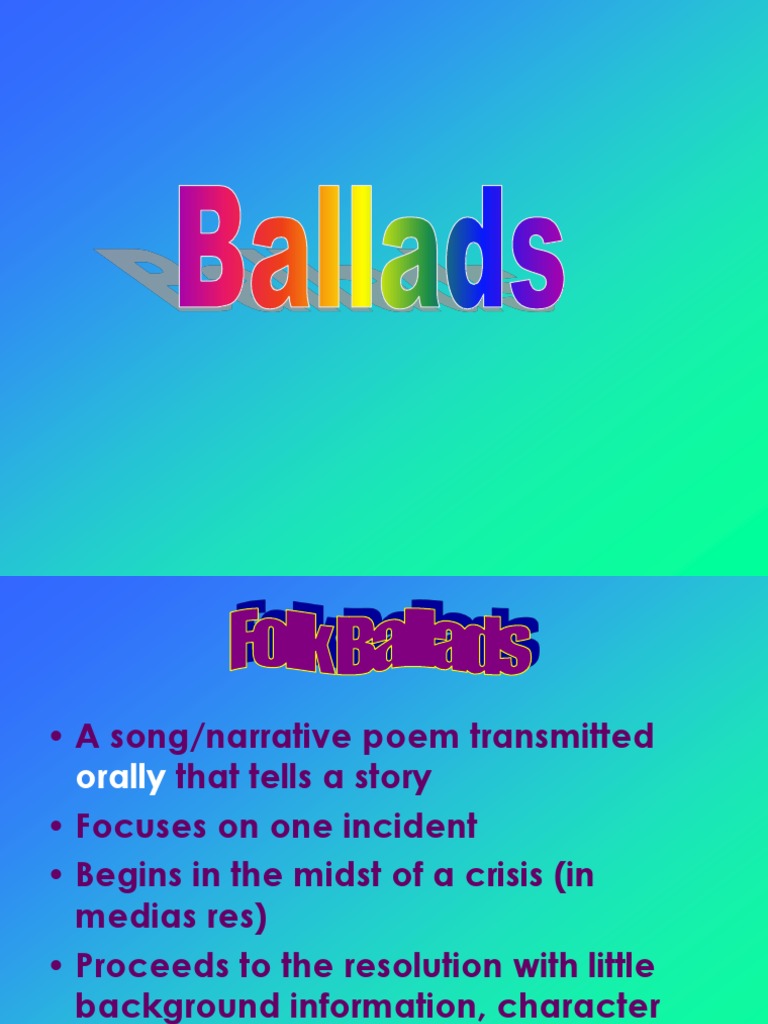 Ballads

Folk Ballads

• A song/narrative poem transmitted orally that tells a story
• Focuses on one incident
• Begins in the midst of a crisis (in medias res)
• Proceeds to the resolution with little background information, character